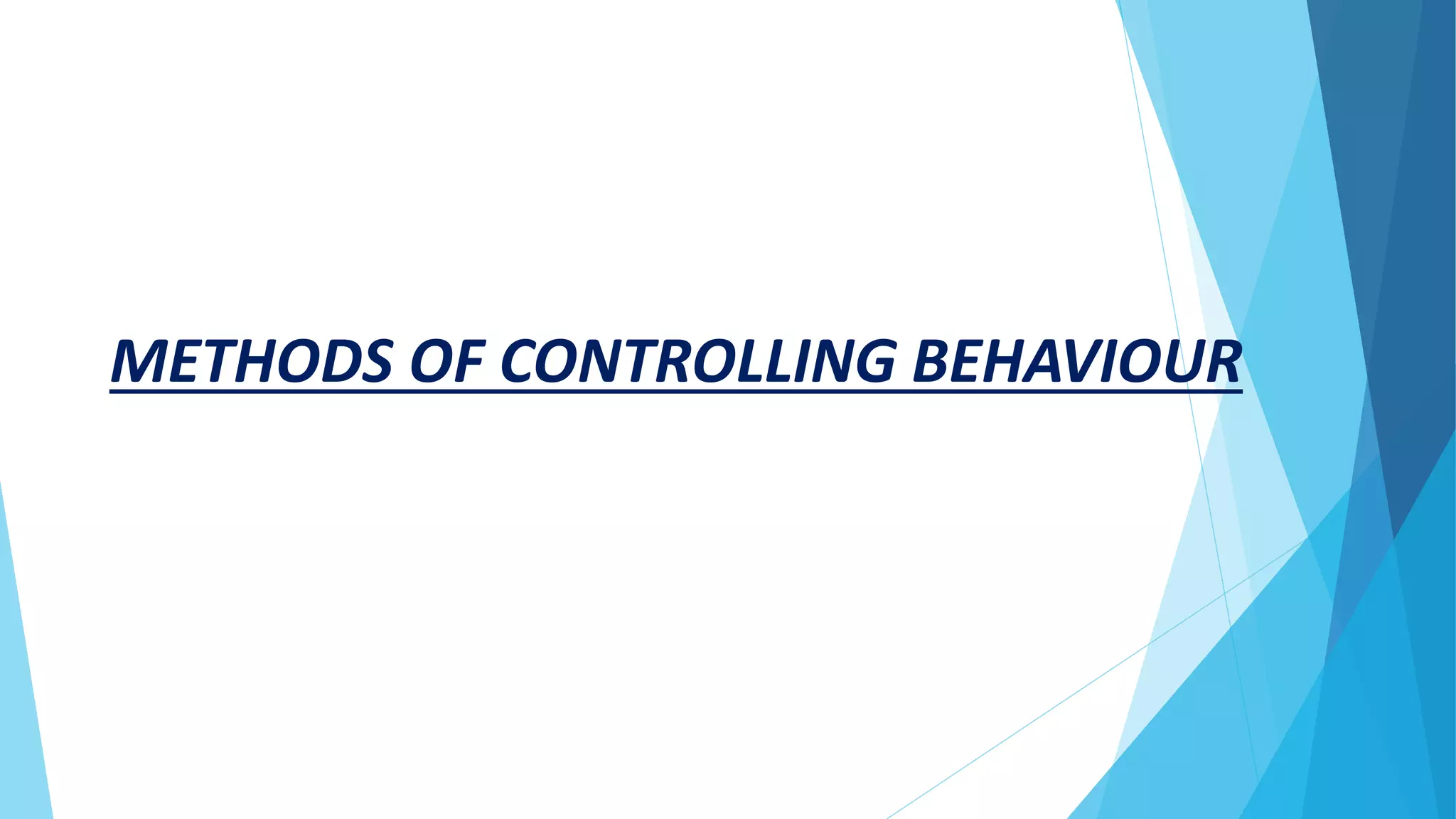 METHODS OF CONTROLLING BEHAVIOUR